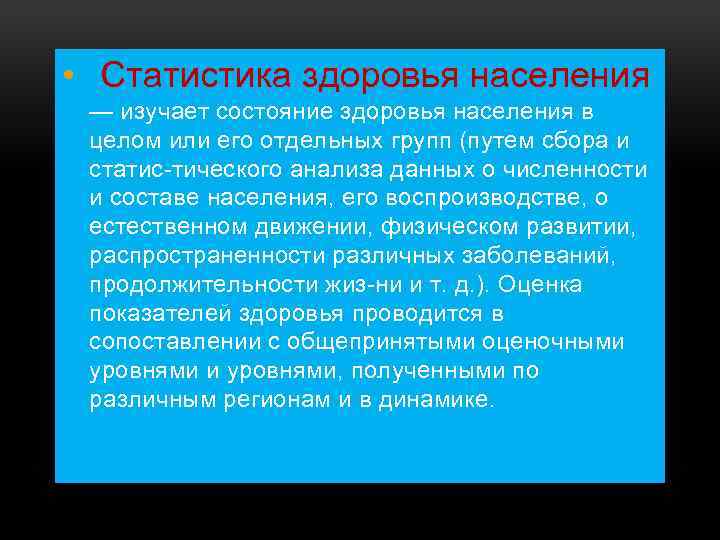 • Статистика здоровья населения — изучает состояние здоровья населения в целом или его отдельных групп (путем сбора и статис-тического анализа данных о численности и составе населения, его воспроизводстве, о естественном движении, физическом развитии, распространенности различных заболеваний, продолжительности жиз-ни и т. д.). Оценка показателей здоровья проводится в сопоставлении с общепринятыми оценочными уровнями и уровнями, полученными по различным регионам и в динамике.